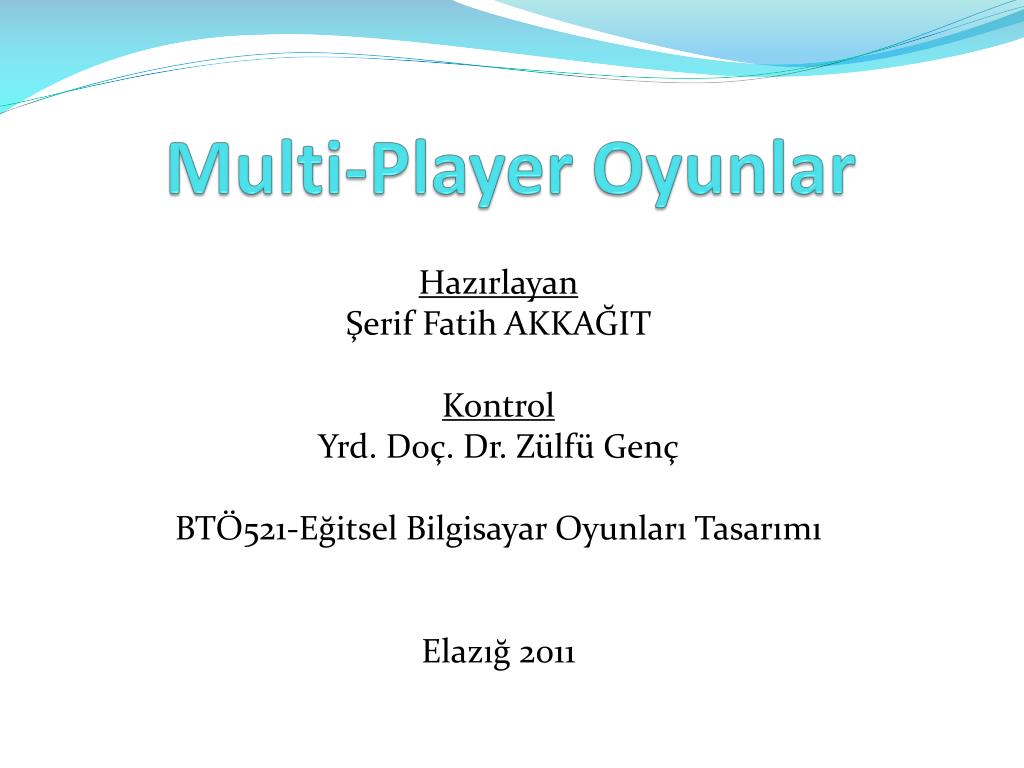 Multi-Player Oyunlar

Hazırlayan
Şerif Fatih AKKAĞIT

Kontrol
Yrd. Doç. Dr. Zülfü Genç

BTÖ521-Eğitsel Bilgisayar Oyunları Tasarımı

Elazığ 2011